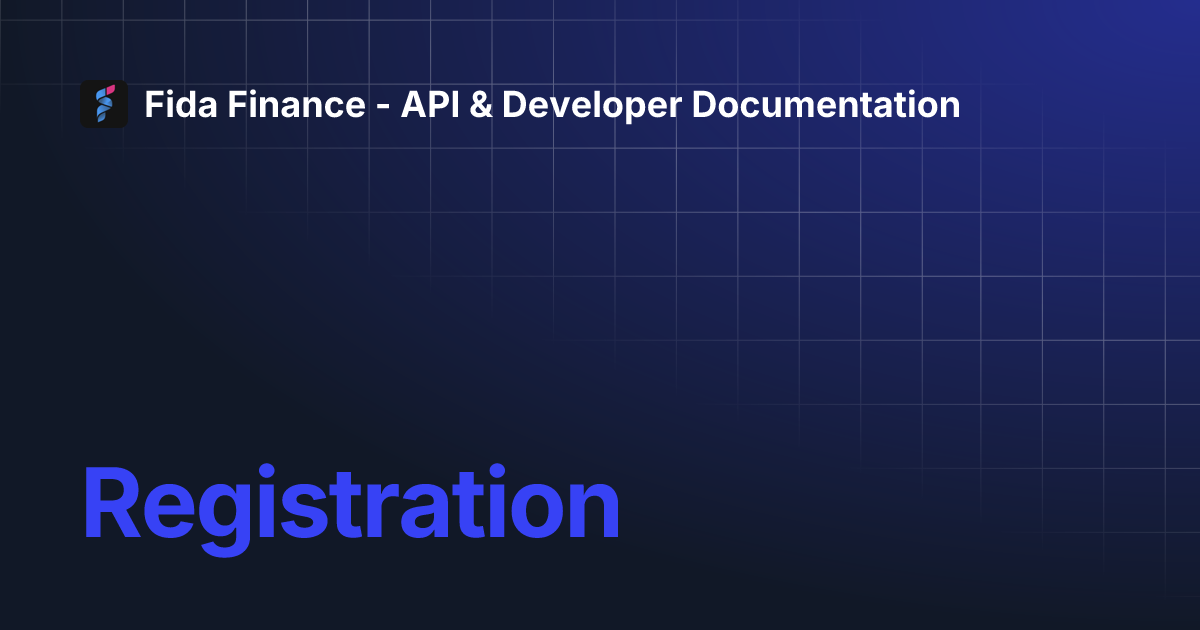 Fida Finance - API & Developer Documentation

Registration